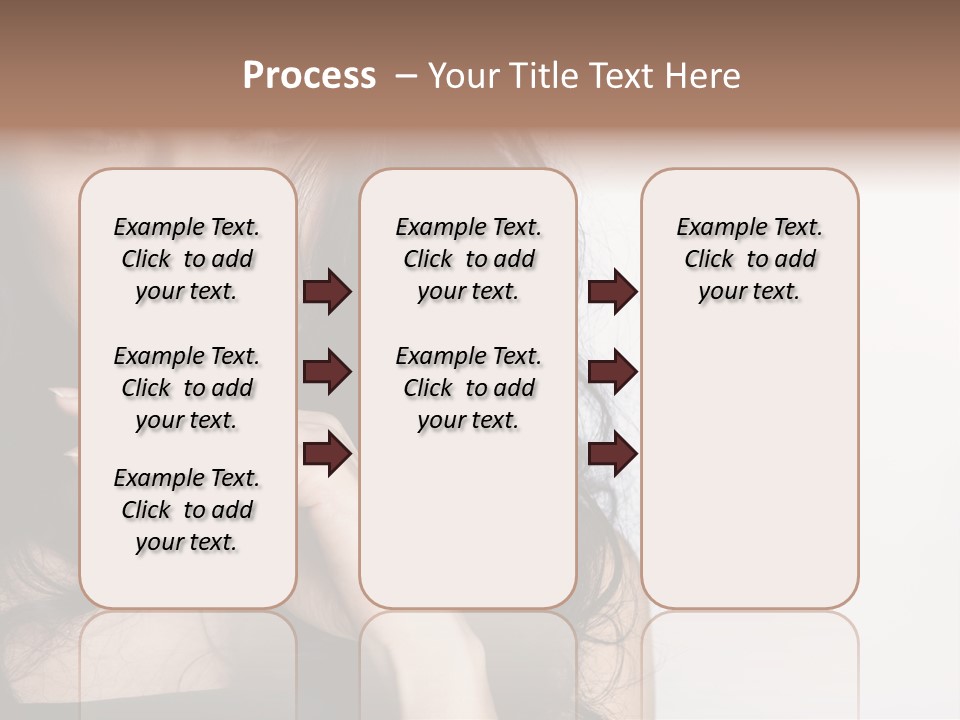 Process – Your Title Text Here

Example Text. Click to add your text.

Example Text. Click to add your text.

Example Text. Click to add your text.

Example Text. Click to add your text.

Example Text. Click to add your text.

Example Text. Click to add your text.